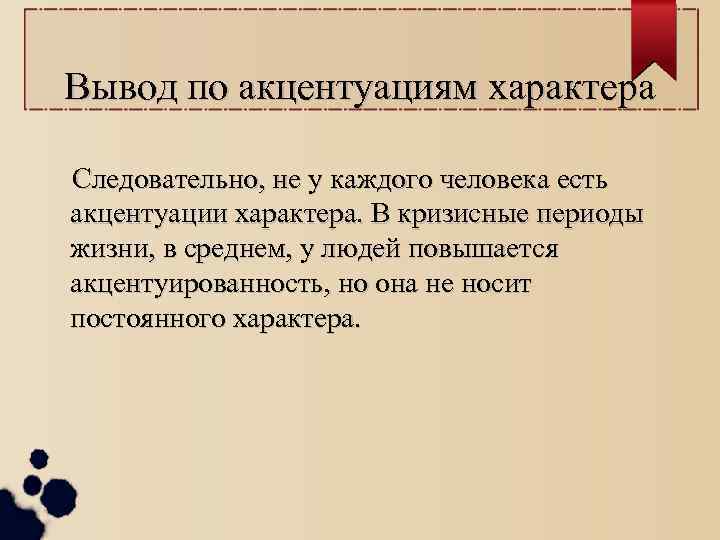 Вывод по акцентуациям характера

Следовательно, не у каждого человека есть акцентуации характера. В кризисные периоды жизни, в среднем, у людей повышается акцентуированность, но она не носит постоянного характера.